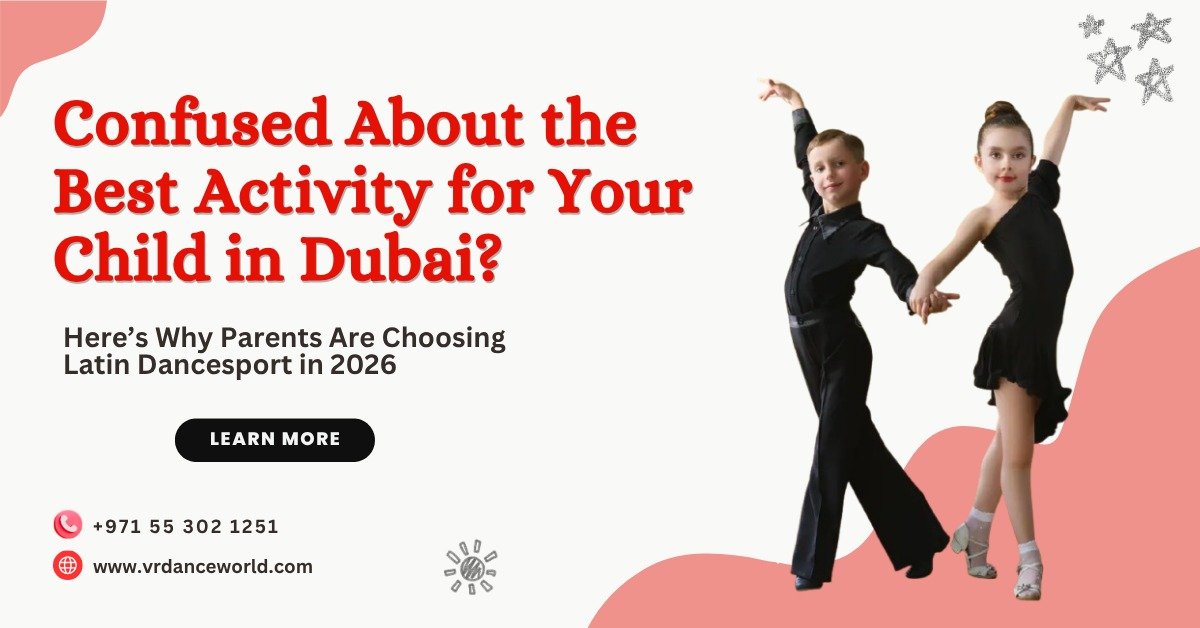 Confused About the Best Activity for Your Child in Dubai?

Here’s Why Parents Are Choosing Latin Dancesport in 2026

LEARN MORE

+971 55 302 1251

www.vrdanceworld.com